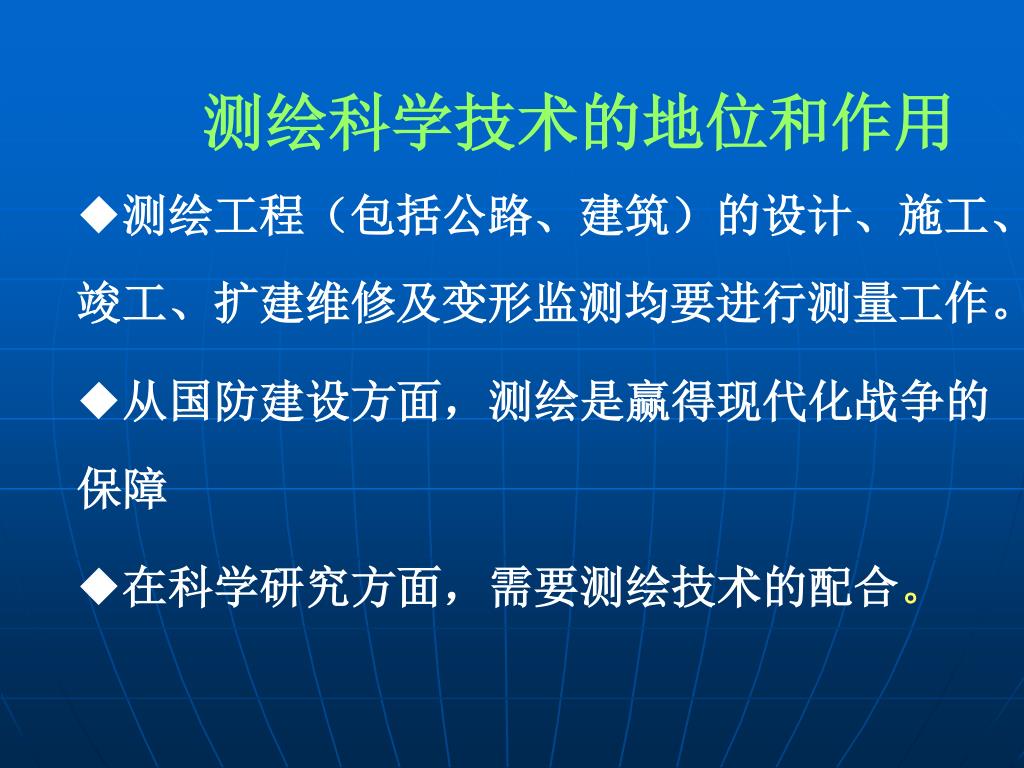 测绘科学技术的地位和作用

◆测绘工程（包括公路、建筑）的设计、施工、竣工、扩建维修及变形监测均要进行测量工作。

◆从国防建设方面，测绘是赢得现代化战争的保障

◆在科学研究方面，需要测绘技术的配合。